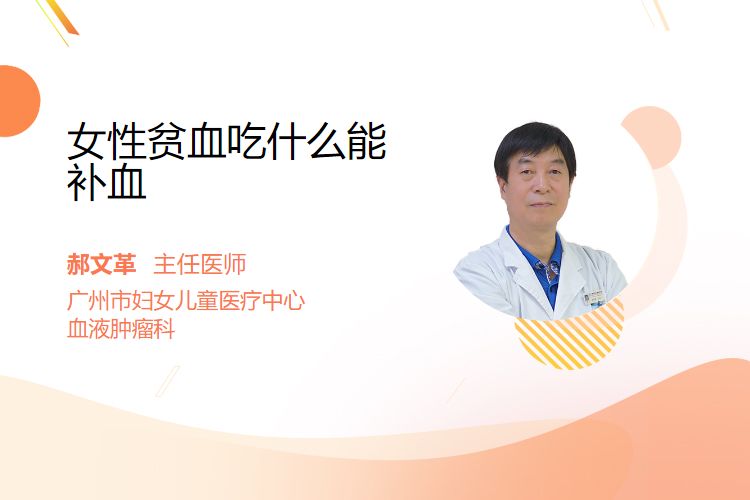 女性贫血吃什么能补血

郝文革 主任医师
广州市妇女儿童医疗中心
血液肿瘤科